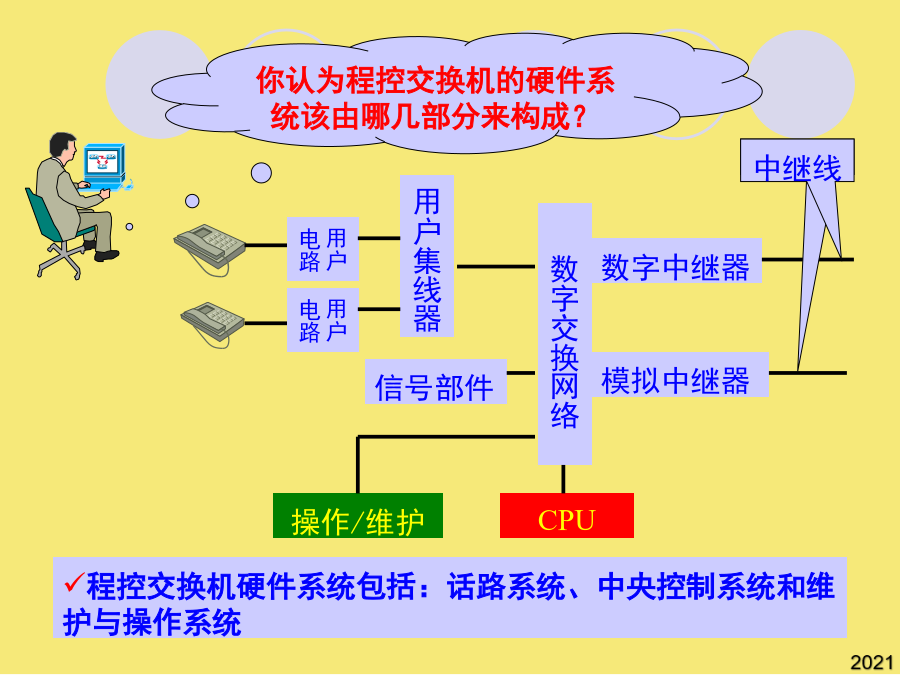 你认为程控交换机的硬件系统该由哪几部分来构成？

中继线

用户电路

用户电路

用户集线器

数字交换网络

数字中继器

模拟中继器

信号部件

操作/维护

CPU

✓程控交换机硬件系统包括：话路系统、中央控制系统和维护与操作系统

2021